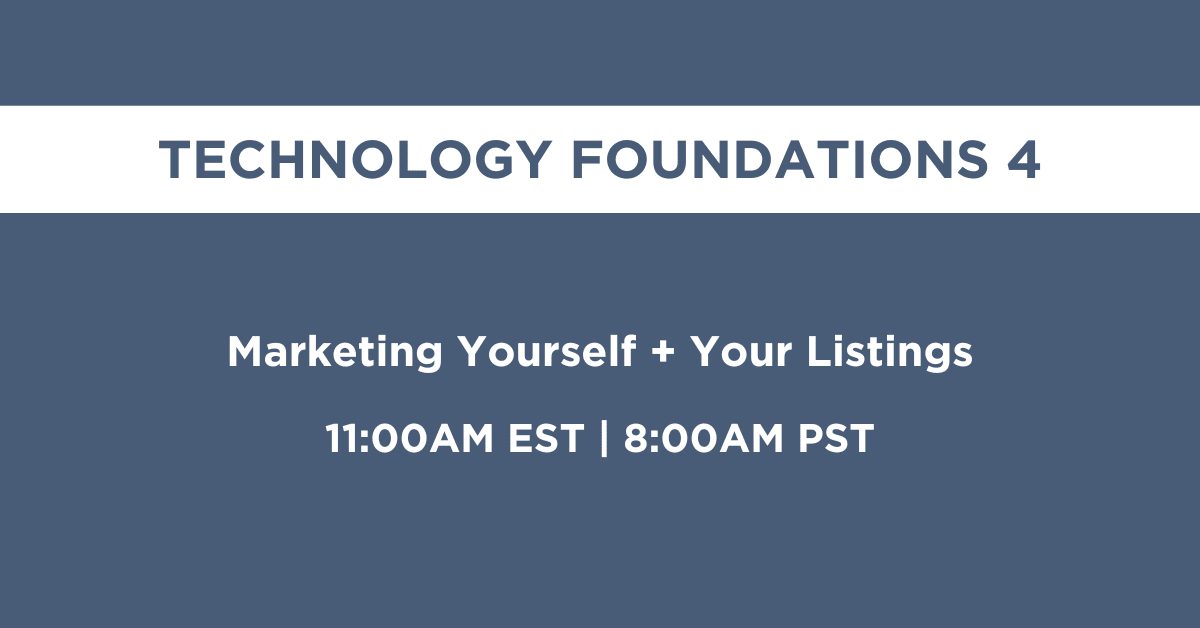 TECHNOLOGY FOUNDATIONS 4

Marketing Yourself + Your Listings

11:00AM EST | 8:00AM PST